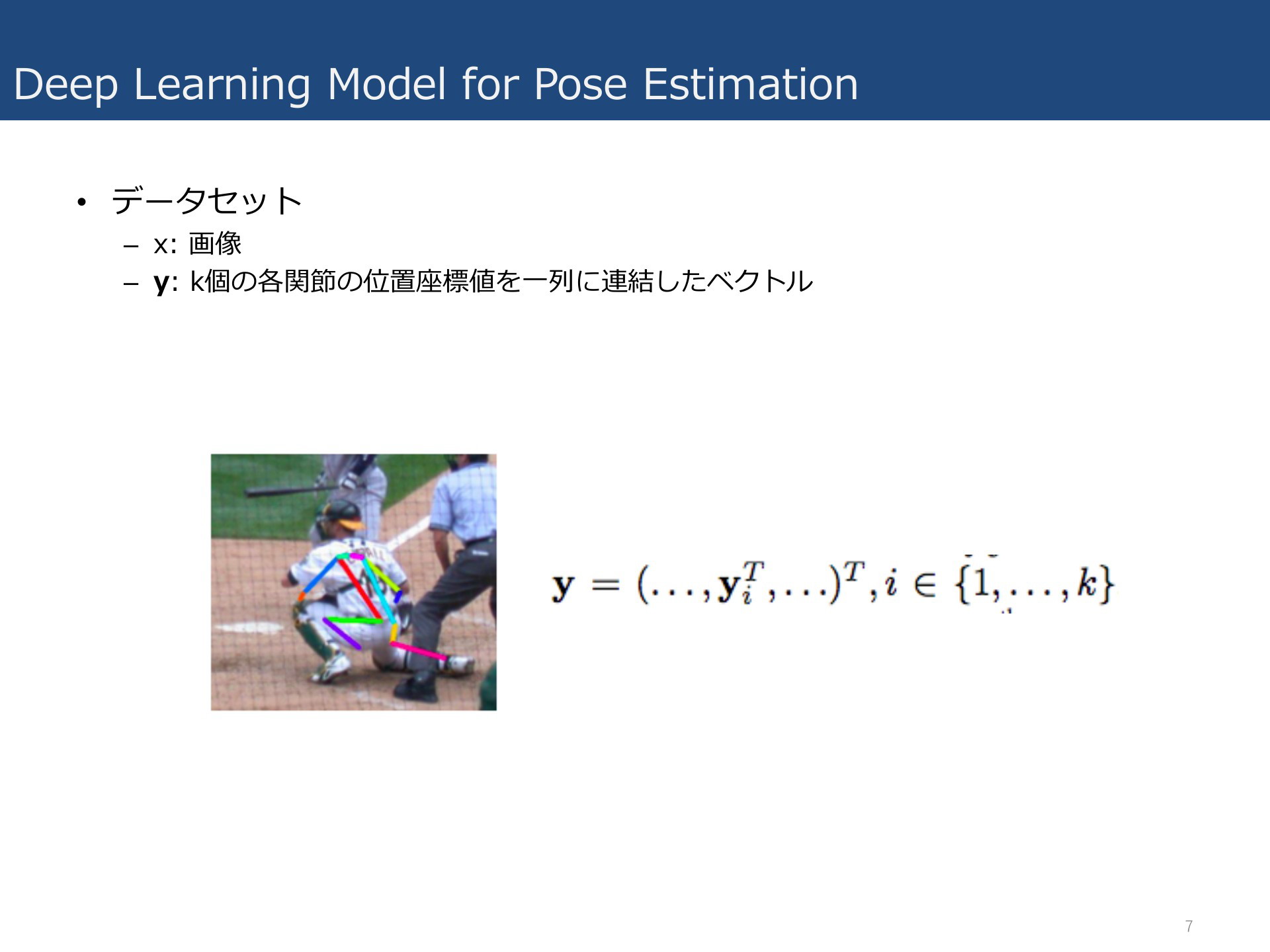 Deep Learning Model for Pose Estimation

• データセット
– x: 画像
– **y**: k個の各関節の位置座標値を一列に連結したベクトル

$\mathbf{y} = (\ldots, \mathbf{y}_i^T, \ldots)^T, i \in \{1, \ldots, k\}$

7